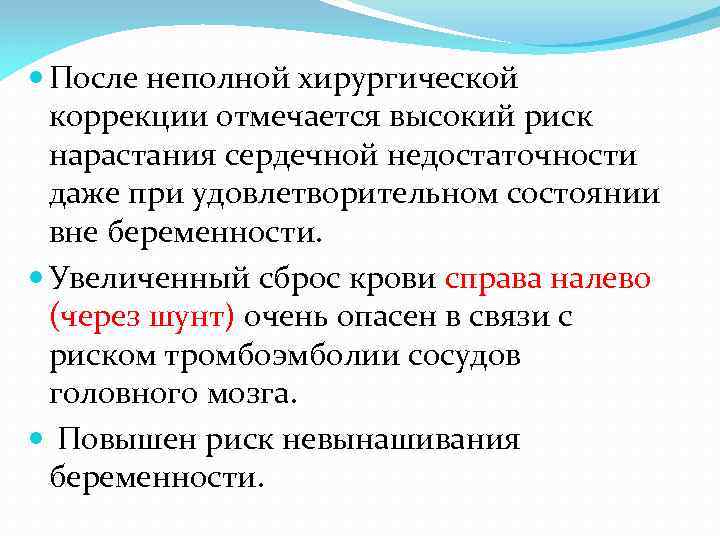 После неполной хирургической коррекции отмечается высокий риск нарастания сердечной недостаточности даже при удовлетворительном состоянии вне беременности.

Увеличенный сброс крови справа налево (через шунт) очень опасен в связи с риском тромбоэмболии сосудов головного мозга.

Повышен риск невынашивания беременности.